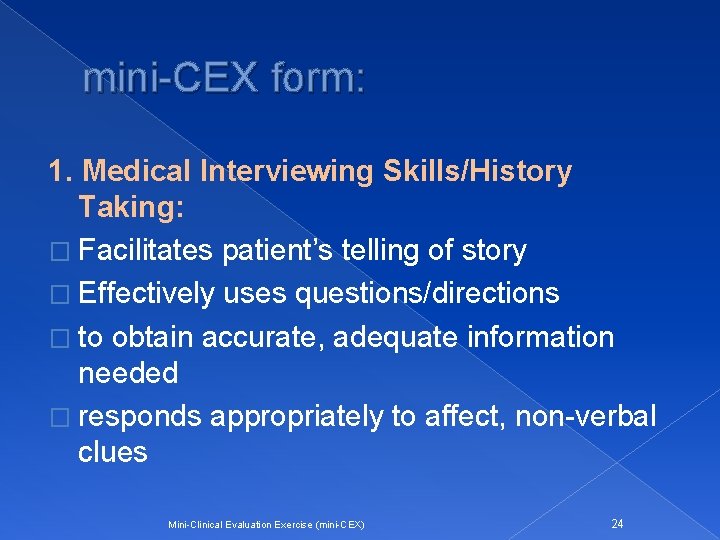 mini-CEX form:

1. Medical Interviewing Skills/History Taking:

□ Facilitates patient's telling of story
□ Effectively uses questions/directions
□ to obtain accurate, adequate information needed
□ responds appropriately to affect, non-verbal clues

Mini-Clinical Evaluation Exercise (mini-CEX)

24